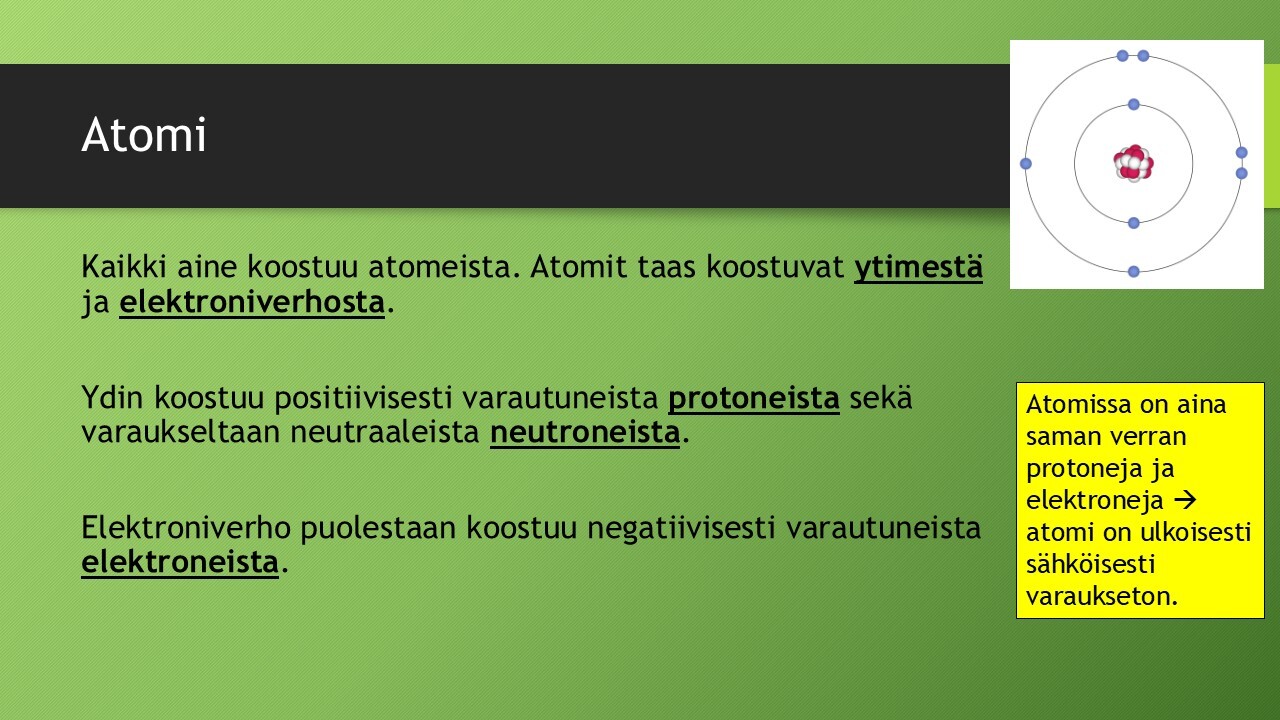 Atomi

Kaikki aine koostuu atomeista. Atomit taas koostuvat ytimestä ja elektroniverhosta.

Ydin koostuu positiivisesti varautuneista protoneista sekä varaukseltaan neutraaleista neutroneista.

Elektroniverho puolestaan koostuu negatiivisesti varautuneista elektroneista.

Atomissa on aina saman verran protoneja ja elektroneja → atomi on ulkoisesti sähköisesti varaukseton.